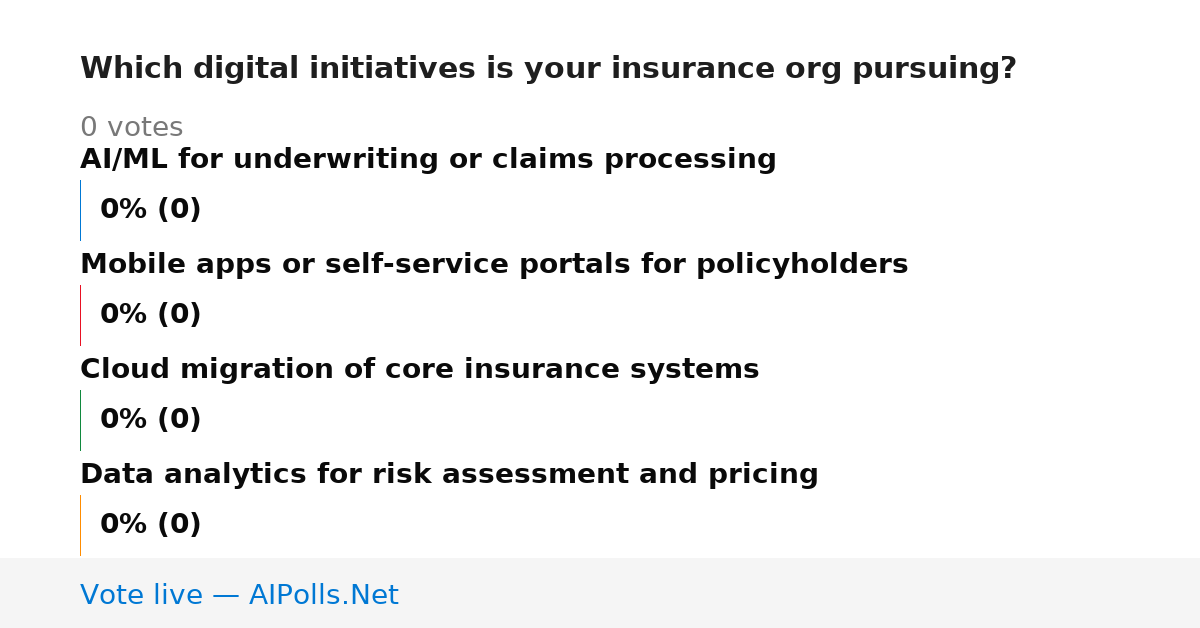 Which digital initiatives is your insurance org pursuing?

0 votes

AI/ML for underwriting or claims processing

0% (0)

Mobile apps or self-service portals for policyholders

0% (0)

Cloud migration of core insurance systems

0% (0)

Data analytics for risk assessment and pricing

0% (0)

Vote live — AIPolls.Net